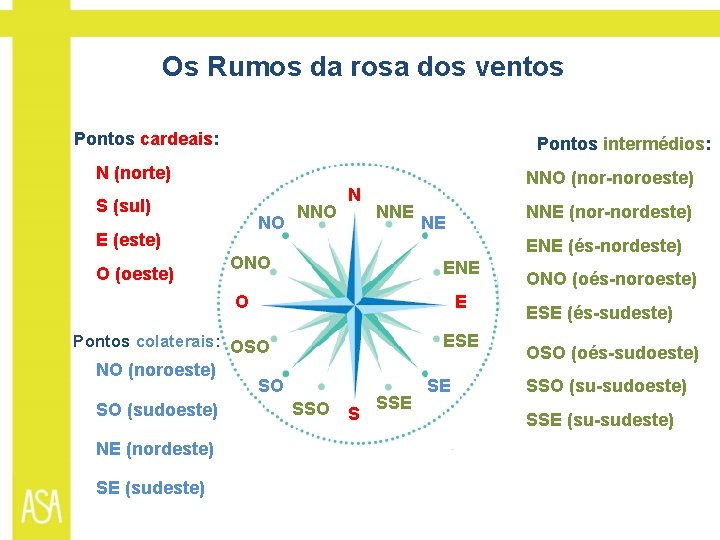 Os Rumos da rosa dos ventos

Pontos cardeais:

N (norte)

S (sul)

E (este)

O (oeste)

Pontos colaterais:

NO (noroeste)

SO (sudoeste)

NE (nordeste)

SE (sudeste)

N
NNO
NNE
NO
NE
ONO
ENE
O
E
OSO
ESE
SO
SE
SSO
SSE
S

Pontos intermédios:

NNO (nor-noroeste)

NNE (nor-nordeste)

ENE (és-nordeste)

ONO (oés-noroeste)

ESE (és-sudeste)

OSO (oés-sudoeste)

SSO (su-sudoeste)

SSE (su-sudeste)

ASA